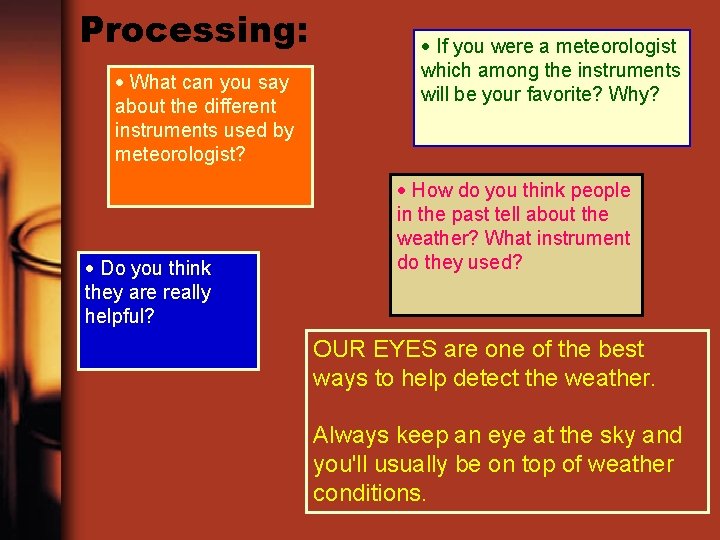 Processing:

• What can you say about the different instruments used by meteorologist?

• If you were a meteorologist which among the instruments will be your favorite? Why?

• How do you think people in the past tell about the weather? What instrument do they used?

• Do you think they are really helpful?

OUR EYES are one of the best ways to help detect the weather.

Always keep an eye at the sky and you'll usually be on top of weather conditions.